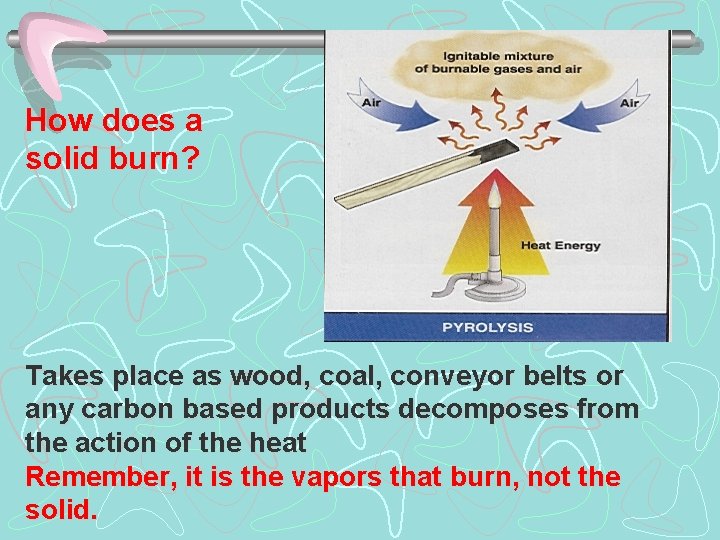 How does a solid burn?

Ignitable mixture of burnable gases and air

Air

Air

Heat Energy

PYROLYSIS

Takes place as wood, coal, conveyor belts or any carbon based products decomposes from the action of the heat

Remember, it is the vapors that burn, not the solid.